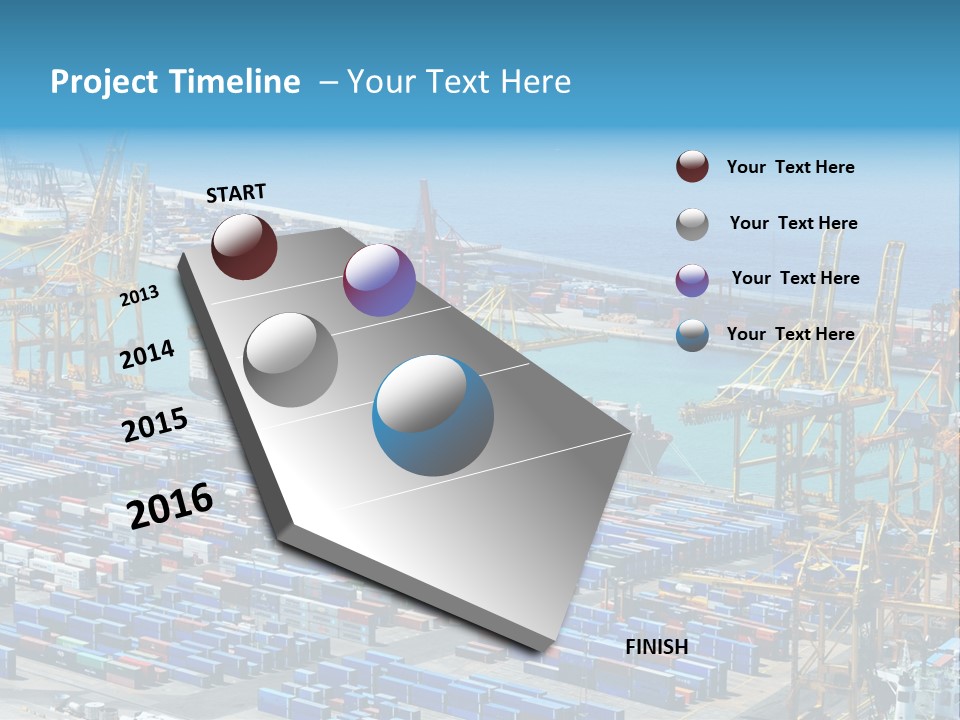 Project Timeline – Your Text Here

START

2013

2014

2015

2016

FINISH

Your Text Here

Your Text Here

Your Text Here

Your Text Here